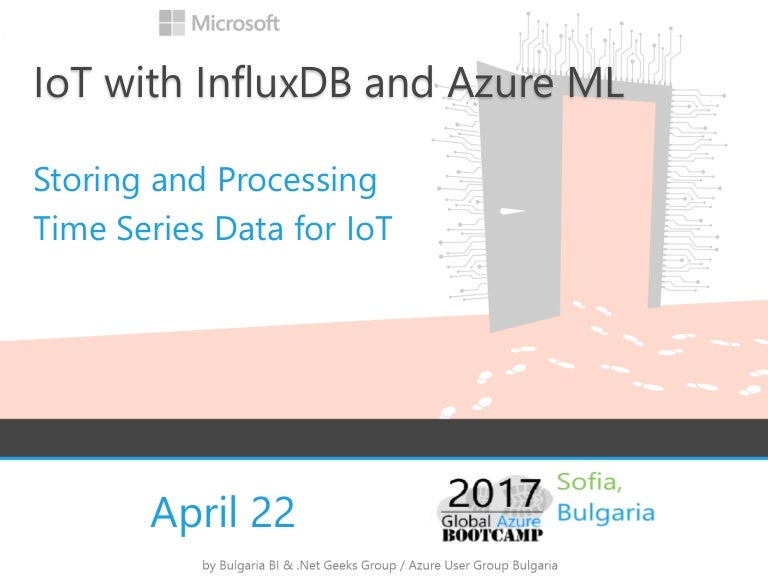 Microsoft

IoT with InfluxDB and Azure ML

Storing and Processing Time Series Data for IoT

April 22

2017 Global Azure BOOTCAMP

Sofia, Bulgaria

by Bulgaria BI & .Net Geeks Group / Azure User Group Bulgaria